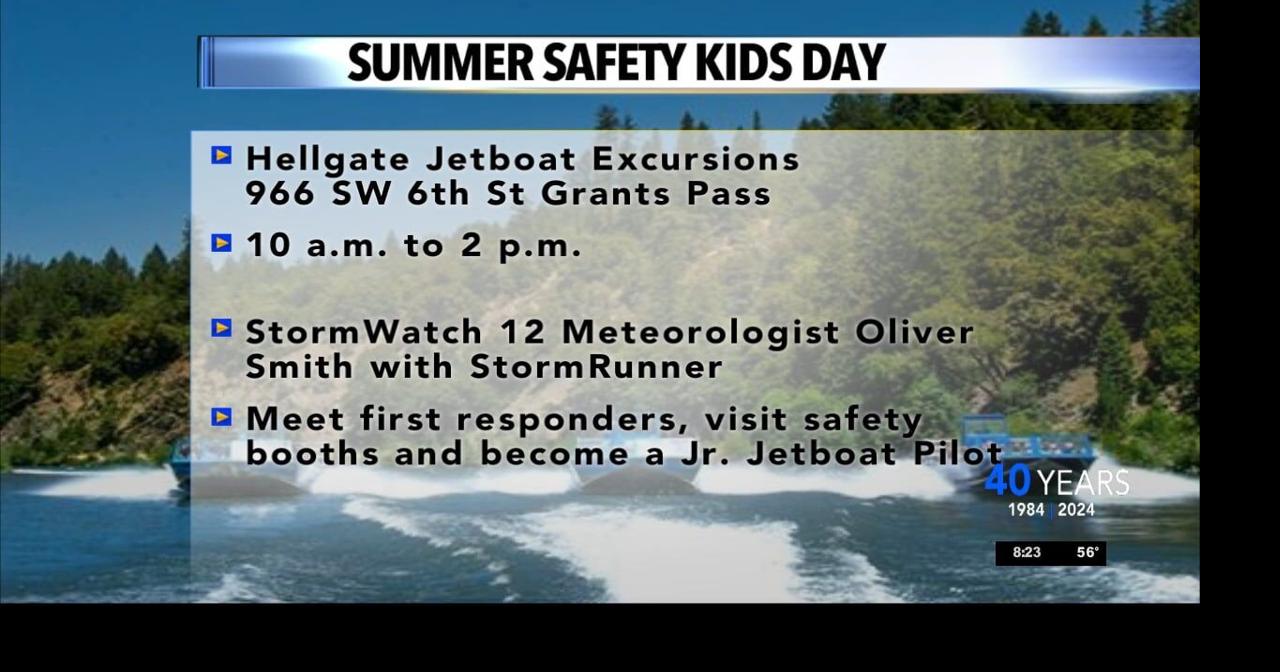 SUMMER SAFETY KIDS DAY

Hellgate Jetboat Excursions
966 SW 6th St Grants Pass

10 a.m. to 2 p.m.

StormWatch 12 Meteorologist Oliver Smith with StormRunner

Meet first responders, visit safety booths and become a Jr. Jetboat Pilot

40 YEARS
1984 | 2024

8:23 56°